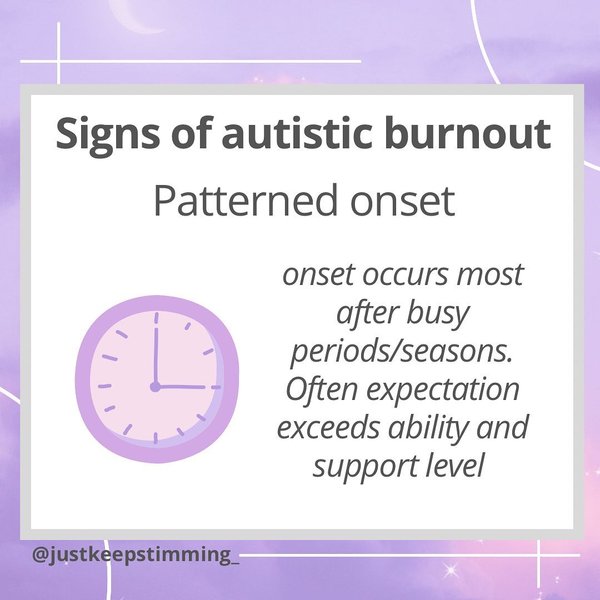 Signs of autistic burnout

Patterned onset

onset occurs most after busy periods/seasons. Often expectation exceeds ability and support level

@justkeepstimming_